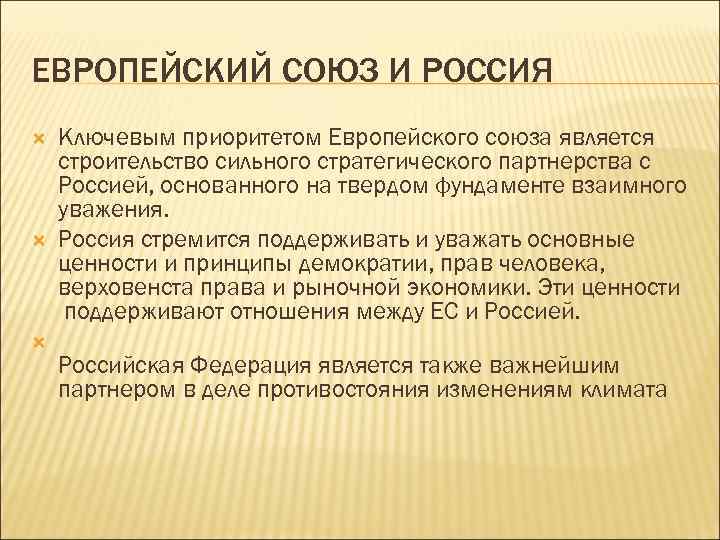 ЕВРОПЕЙСКИЙ СОЮЗ И РОССИЯ

Ключевым приоритетом Европейского союза является строительство сильного стратегического партнерства с Россией, основанного на твердом фундаменте взаимного уважения.

Россия стремится поддерживать и уважать основные ценности и принципы демократии, прав человека, верховенста права и рыночной экономики. Эти ценности поддерживают отношения между ЕС и Россией.

Российская Федерация является также важнейшим партнером в деле противостояния изменениям климата